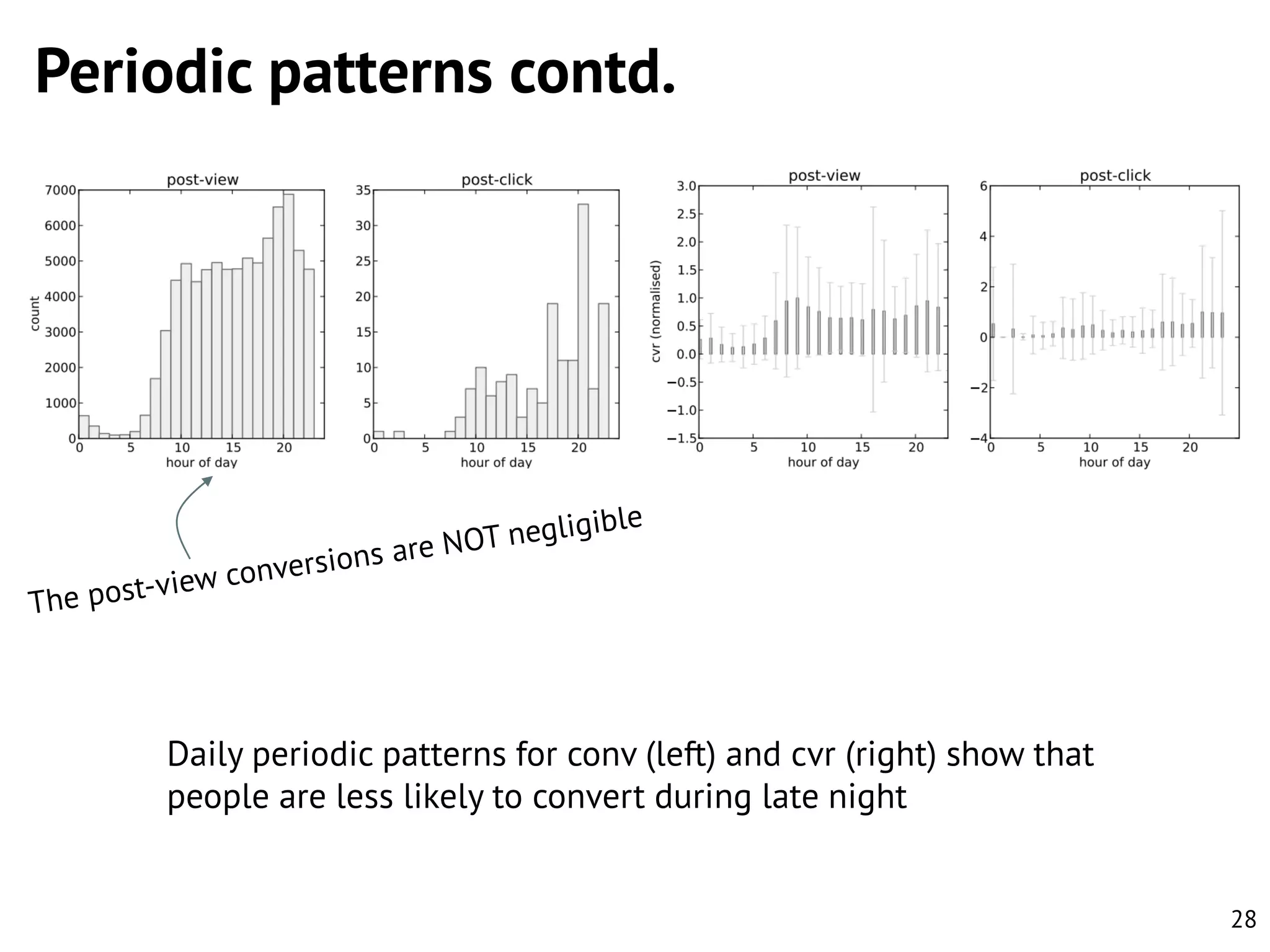 Periodic patterns contd.

post-view

7000
6000
5000
4000
3000
2000
1000
0

count

0 5 10 15 20
hour of day

post-click

35
30
25
20
15
10
5
0

0 5 10 15 20
hour of day

post-view

3.0
2.5
2.0
1.5
1.0
0.5
0.0
−0.5
−1.0
−1.5

cvr (normalised)

0 5 10 15 20
hour of day

post-click

6
4
2
0
−2
−4

0 5 10 15 20
hour of day

The post-view conversions are NOT negligible

Daily periodic patterns for conv (left) and cvr (right) show that people are less likely to convert during late night

28